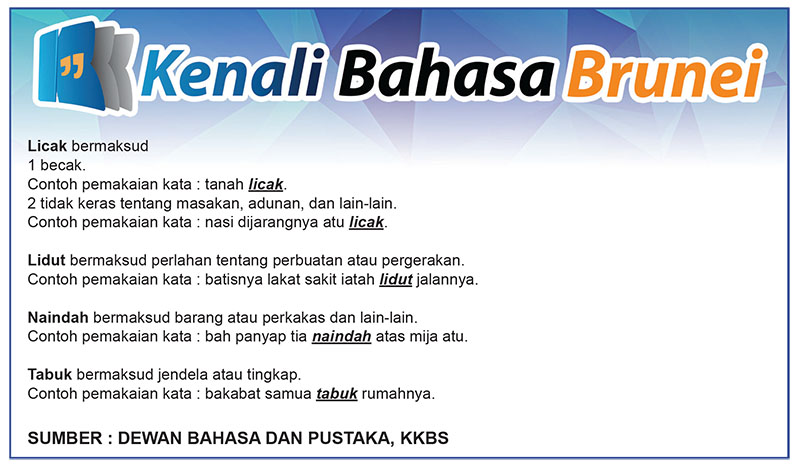 Kenali Bahasa Brunei

Licak bermaksud
1 becak.
Contoh pemakaian kata : tanah licak.
2 tidak keras tentang masakan, adunan, dan lain-lain.
Contoh pemakaian kata : nasi dijarangnya atu licak.

Lidut bermaksud perlahan tentang perbuatan atau pergerakan.
Contoh pemakaian kata : batisnya lakat sakit iatah lidut jalannya.

Naindah bermaksud barang atau perkakas dan lain-lain.
Contoh pemakaian kata : bah panyap tia naindah atas mija atu.

Tabuk bermaksud jendela atau tingkap.
Contoh pemakaian kata : bakabat samua tabuk rumahnya.

SUMBER : DEWAN BAHASA DAN PUSTAKA, KKBS